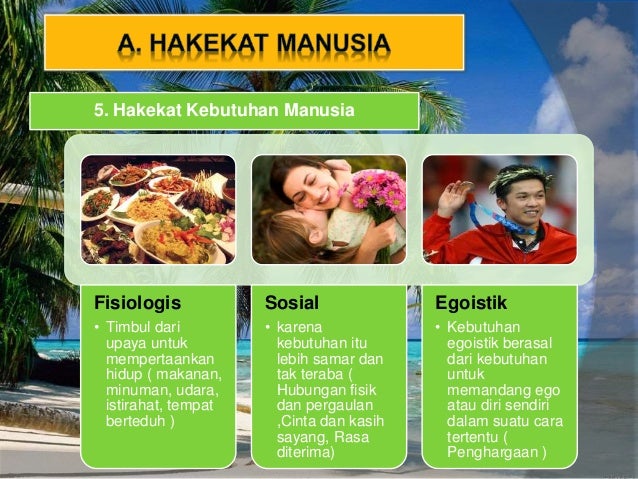 A. HAKEKAT MANUSIA

5. Hakekat Kebutuhan Manusia

Fisiologis

• Timbul dari upaya untuk mempertaankan hidup ( makanan, minuman, udara, istirahat, tempat berteduh )

Sosial

• karena kebutuhan itu lebih samar dan tak teraba ( Hubungan fisik dan pergaulan ,Cinta dan kasih sayang, Rasa diterima)

Egoistik

• Kebutuhan egoistik berasal dari kebutuhan untuk memandang ego atau diri sendiri dalam suatu cara tertentu ( Penghargaan )